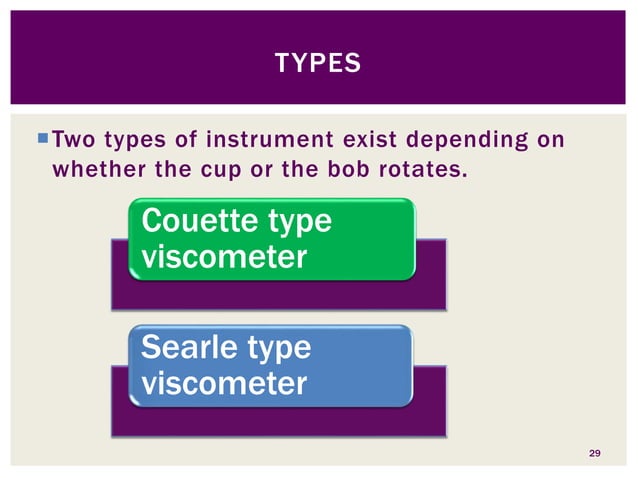 TYPES

Two types of instrument exist depending on whether the cup or the bob rotates.

Couette type viscometer

Searle type viscometer

29